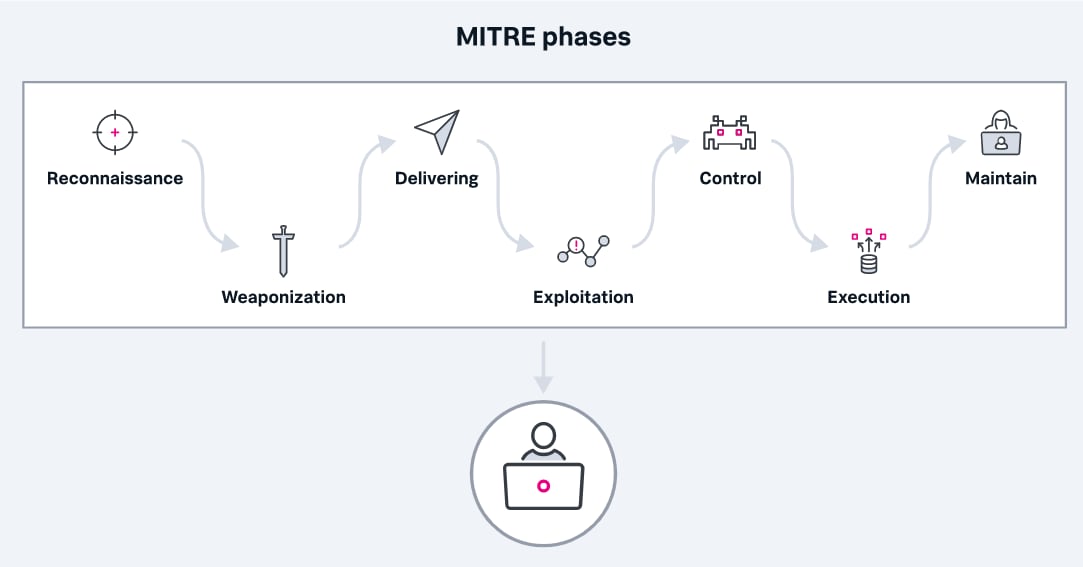 MITRE phases

Reconnaissance

Weaponization

Delivering

Exploitation

Control

Execution

Maintain